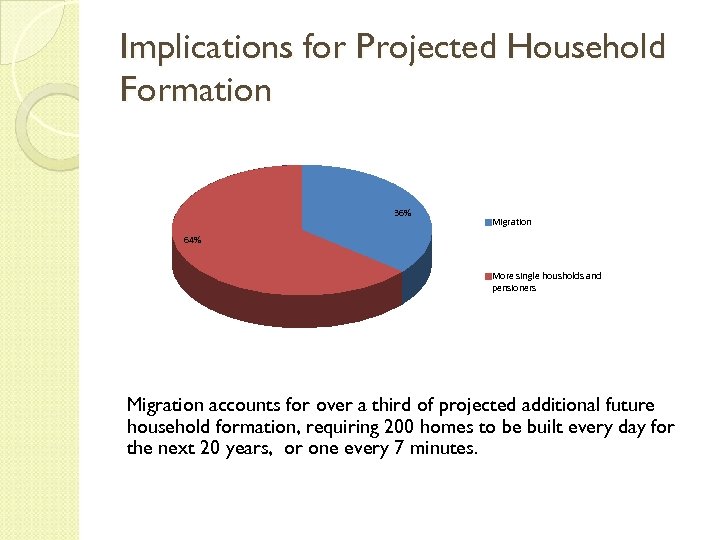 Implications for Projected Household Formation

36%

64%

Migration

More single housholds and pensioners

Migration accounts for over a third of projected additional future household formation, requiring 200 homes to be built every day for the next 20 years,  or one every 7 minutes.